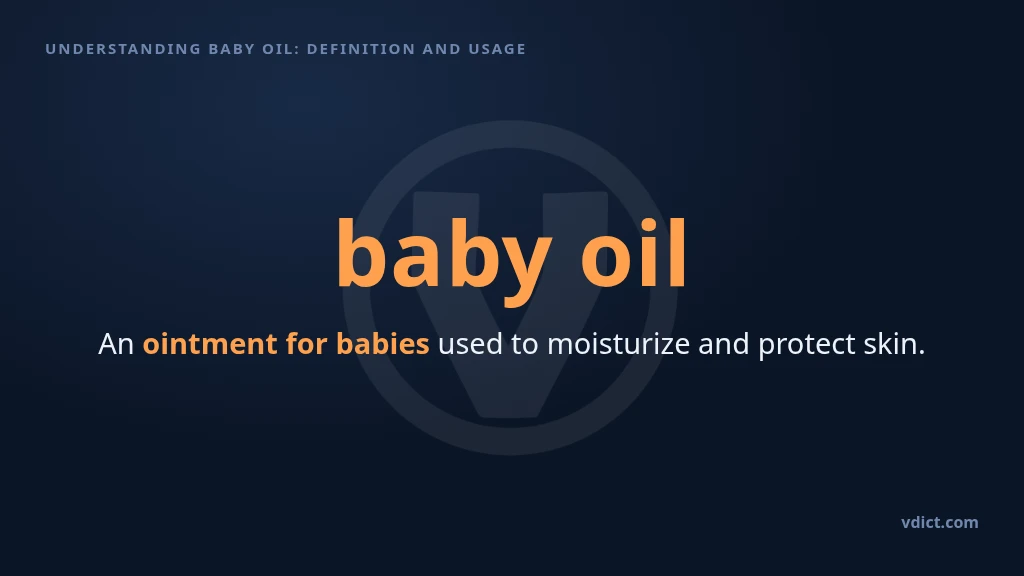 UNDERSTANDING BABY OIL: DEFINITION AND USAGE

baby oil

An ointment for babies used to moisturize and protect skin.

vdict.com